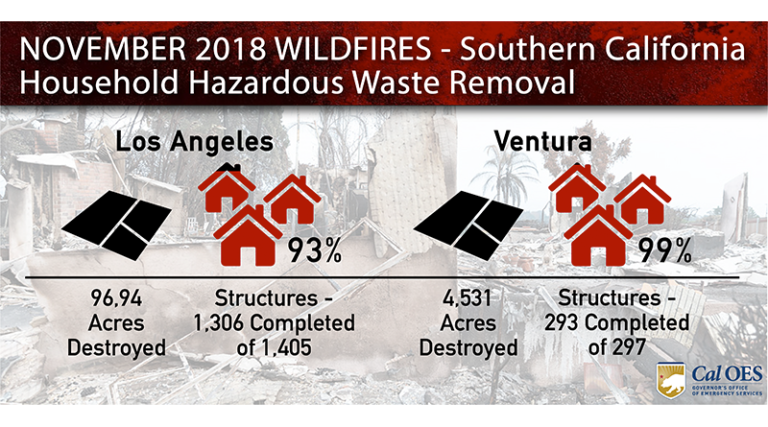 NOVEMBER 2018 WILDFIRES - Southern California
Household Hazardous Waste Removal

Los Angeles

93%

96,94 Acres Destroyed

Structures - 1,306 Completed of 1,405

Ventura

99%

4,531 Acres Destroyed

Structures - 293 Completed of 297

Cal OES
GOVERNOR'S OFFICE OF EMERGENCY SERVICES